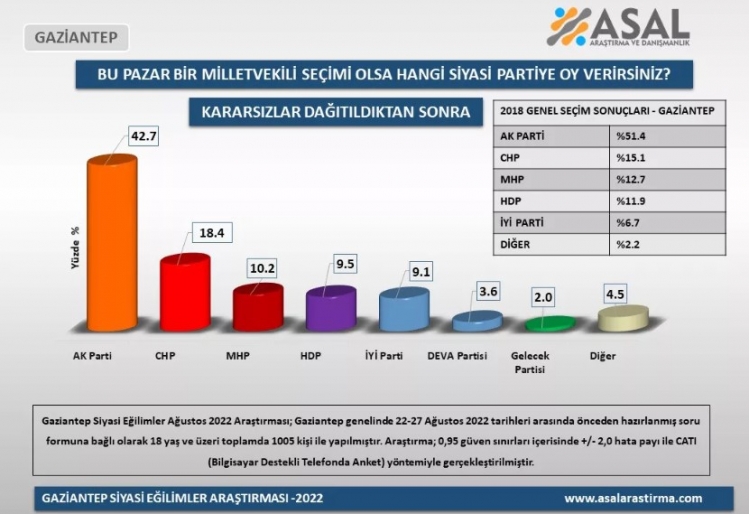 GAZİANTEP

ASAL
ARAŞTIRMA VE DANIŞMANLIK

BU PAZAR BİR MİLLETVEKİLİ SEÇİMİ OLSA HANGİ SİYASİ PARTİYE OY VERİRSİNİZ?

KARARSIZLAR DAĞITILDIKTAN SONRA

| 2018 GENEL SEÇİM SONUÇLARI - GAZİANTEP | |
|---|---|
| AK PARTİ | %51.4 |
| CHP | %15.1 |
| MHP | %12.7 |
| HDP | %11.9 |
| İYİ PARTİ | %6.7 |
| DİĞER | %2.2 |

Yüzde %

42.7
18.4
10.2
9.5
9.1
3.6
2.0
4.5

AK Parti
CHP
MHP
HDP
İYİ Parti
DEVA Partisi
Gelecek Partisi
Diğer

Gaziantep Siyasi Eğilimler Ağustos 2022 Araştırması; Gaziantep genelinde 22-27 Ağustos 2022 tarihleri arasında önceden hazırlanmış soru formuna bağlı olarak 18 yaş ve üzeri toplamda 1005 kişi ile yapılmıştır. Araştırma; 0,95 güven sınırları içerisinde +/- 2,0 hata payı ile CATI (Bilgisayar Destekli Telefonda Anket) yöntemiyle gerçekleştirilmiştir.

GAZİANTEP SİYASİ EĞİLİMLER ARAŞTIRMASI -2022

www.asalarastirma.com